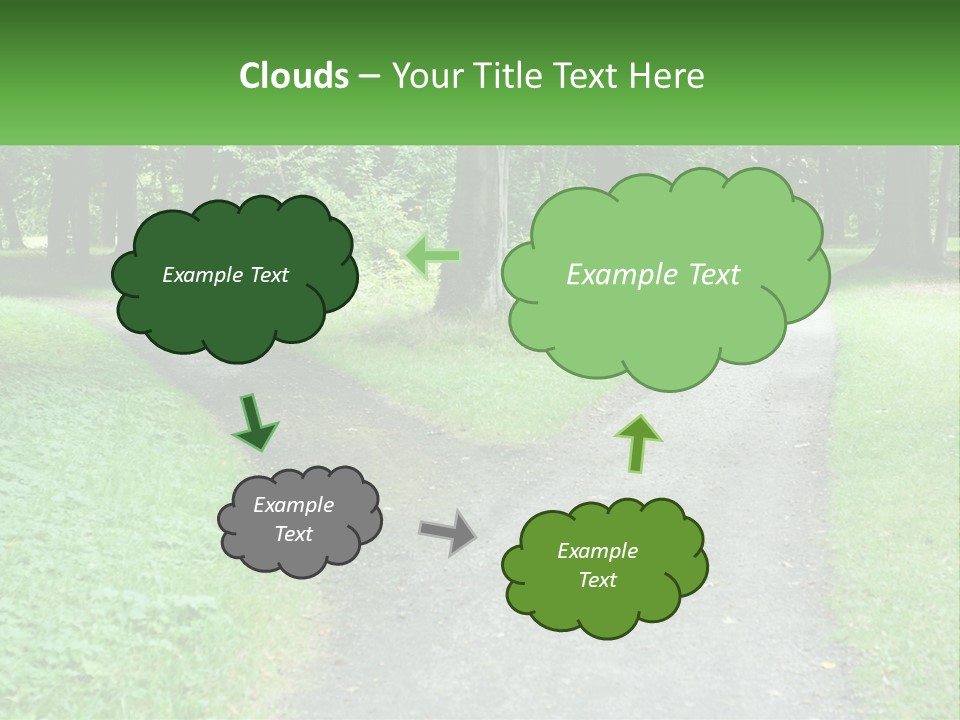 Clouds – Your Title Text Here

Example Text

Example Text

Example Text

Example Text